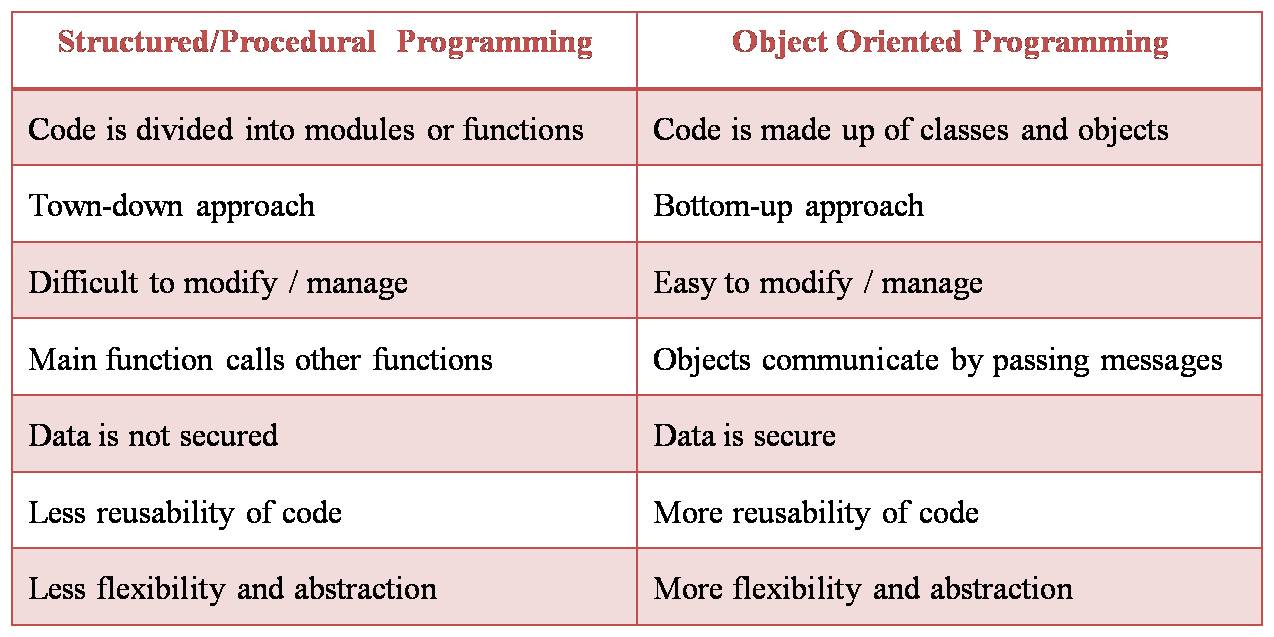 | Structured/Procedural Programming | Object Oriented Programming |
|---|---|
| Code is divided into modules or functions | Code is made up of classes and objects |
| Town-down approach | Bottom-up approach |
| Difficult to modify / manage | Easy to modify / manage |
| Main function calls other functions | Objects communicate by passing messages |
| Data is not secured | Data is secure |
| Less reusability of code | More reusability of code |
| Less flexibility and abstraction | More flexibility and abstraction |